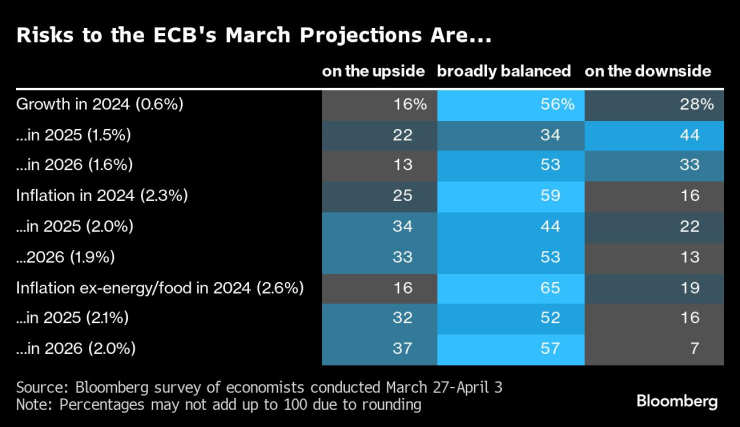 Risks to the ECB's March Projections Are...

| | on the upside | broadly balanced | on the downside |
|---|---|---|---|
| Growth in 2024 (0.6%) | 16% | 56% | 28% |
| ...in 2025 (1.5%) | 22 | 34 | 44 |
| ...in 2026 (1.6%) | 13 | 53 | 33 |
| Inflation in 2024 (2.3%) | 25 | 59 | 16 |
| ...in 2025 (2.0%) | 34 | 44 | 22 |
| ...2026 (1.9%) | 33 | 53 | 13 |
| Inflation ex-energy/food in 2024 (2.6%) | 16 | 65 | 19 |
| ...in 2025 (2.1%) | 32 | 52 | 16 |
| ...in 2026 (2.0%) | 37 | 57 | 7 |

Source: Bloomberg survey of economists conducted March 27-April 3
Note: Percentages may not add up to 100 due to rounding

Bloomberg